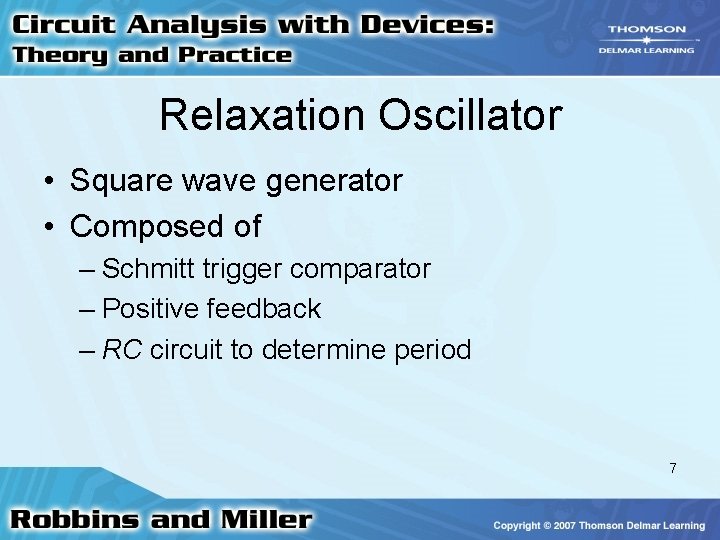 Circuit Analysis with Devices: Theory and Practice

THOMSON
DELMAR LEARNING

Relaxation Oscillator

• Square wave generator
• Composed of
– Schmitt trigger comparator
– Positive feedback
– RC circuit to determine period

7

Robbins and Miller

Copyright © 2007 Thomson Delmar Learning